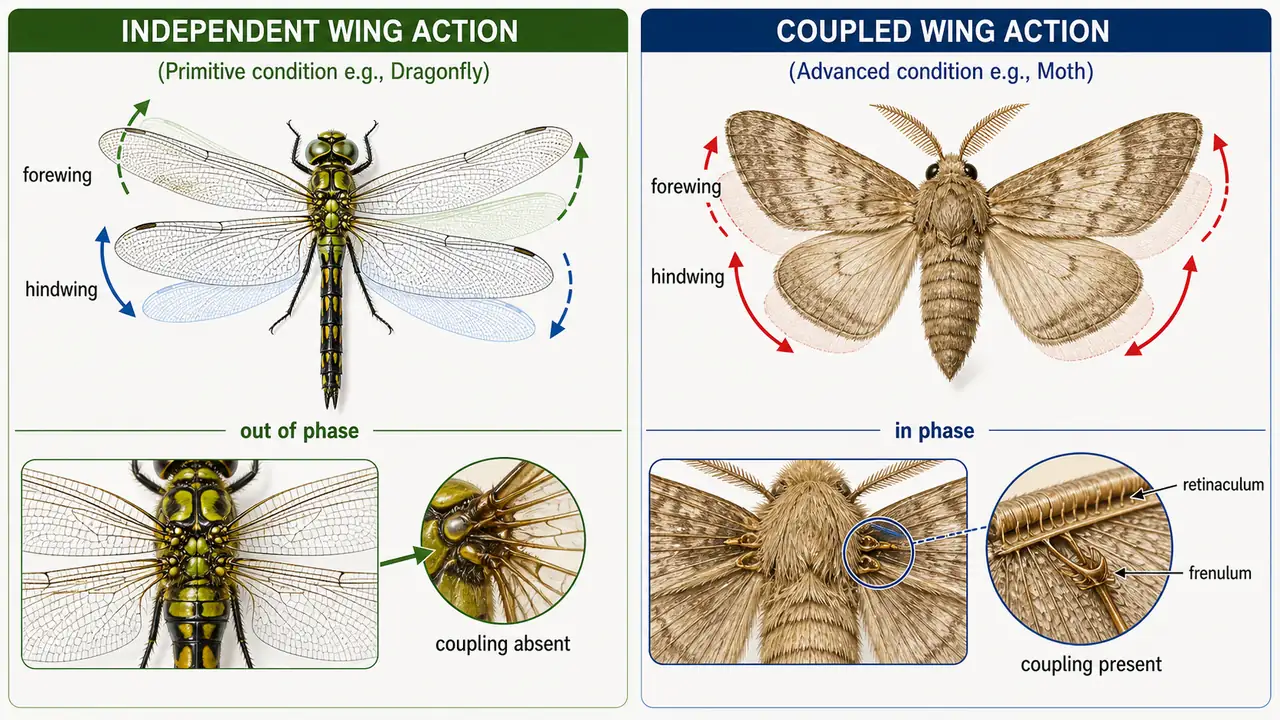 INDEPENDENT WING ACTION

(Primitive condition e.g., Dragonfly)

forewing

hindwing

out of phase

coupling absent

COUPLED WING ACTION

(Advanced condition e.g., Moth)

forewing

hindwing

in phase

retinaculum

frenulum

coupling present